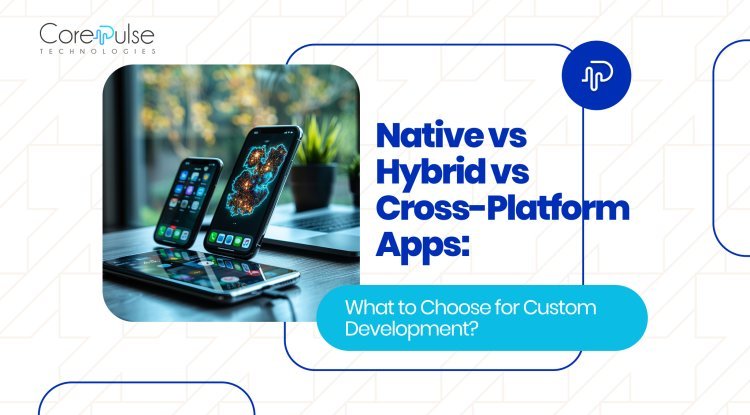 CorePulse
TECHNOLOGIES

Native vs Hybrid vs Cross-Platform Apps:

What to Choose for Custom Development?